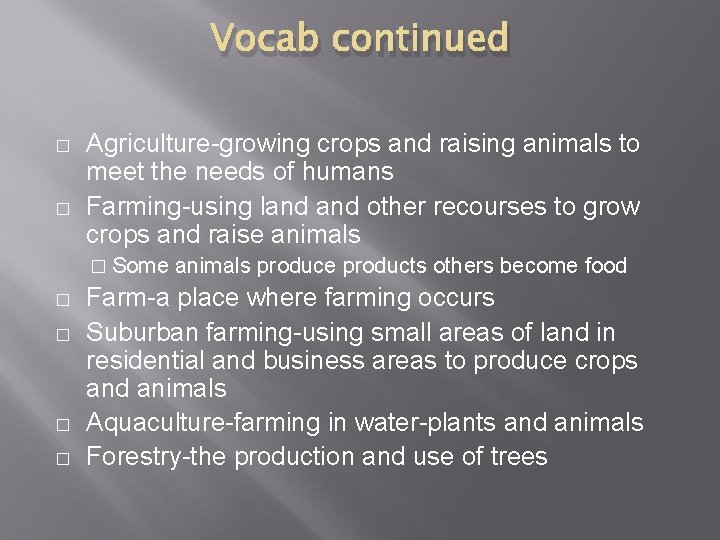 Vocab continued

□ Agriculture-growing crops and raising animals to meet the needs of humans

□ Farming-using land and other recourses to grow crops and raise animals

□ Some animals produce products others become food

□ Farm-a place where farming occurs

□ Suburban farming-using small areas of land in residential and business areas to produce crops and animals

□ Aquaculture-farming in water-plants and animals

□ Forestry-the production and use of trees